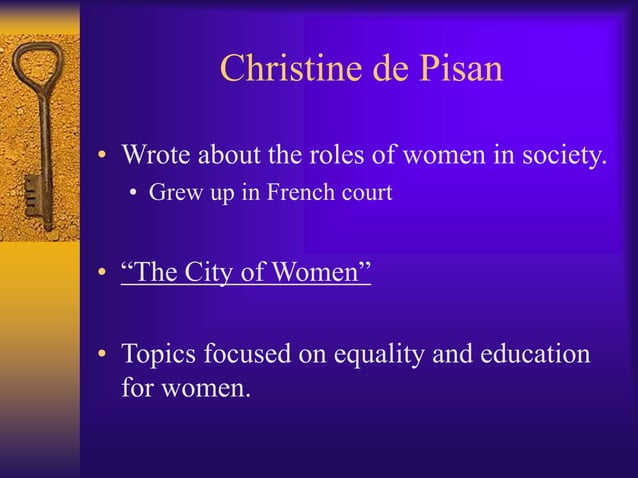 Christine de Pisan

• Wrote about the roles of women in society.
  • Grew up in French court

• “The City of Women”

• Topics focused on equality and education for women.